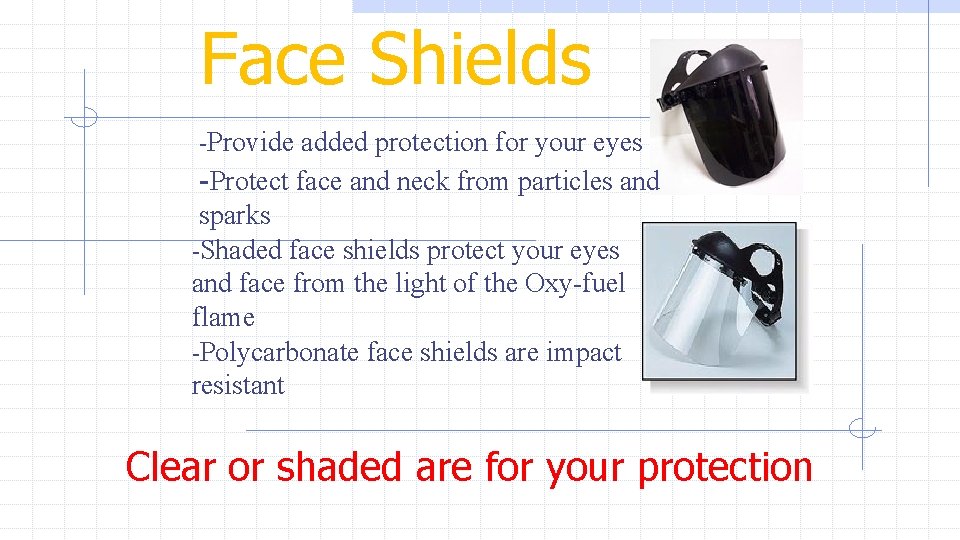 Face Shields

-Provide added protection for your eyes
-Protect face and neck from particles and sparks
-Shaded face shields protect your eyes and face from the light of the Oxy-fuel flame
-Polycarbonate face shields are impact resistant

Clear or shaded are for your protection